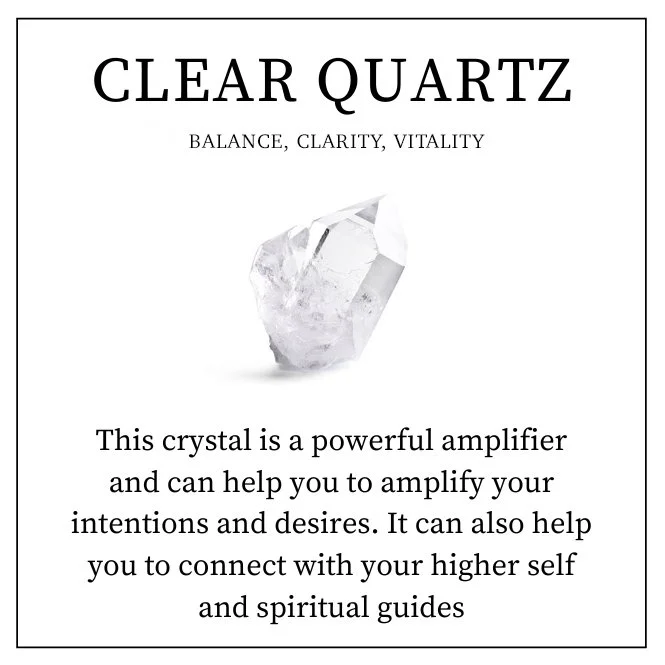 CLEAR QUARTZ

BALANCE, CLARITY, VITALITY

This crystal is a powerful amplifier and can help you to amplify your intentions and desires. It can also help you to connect with your higher self and spiritual guides